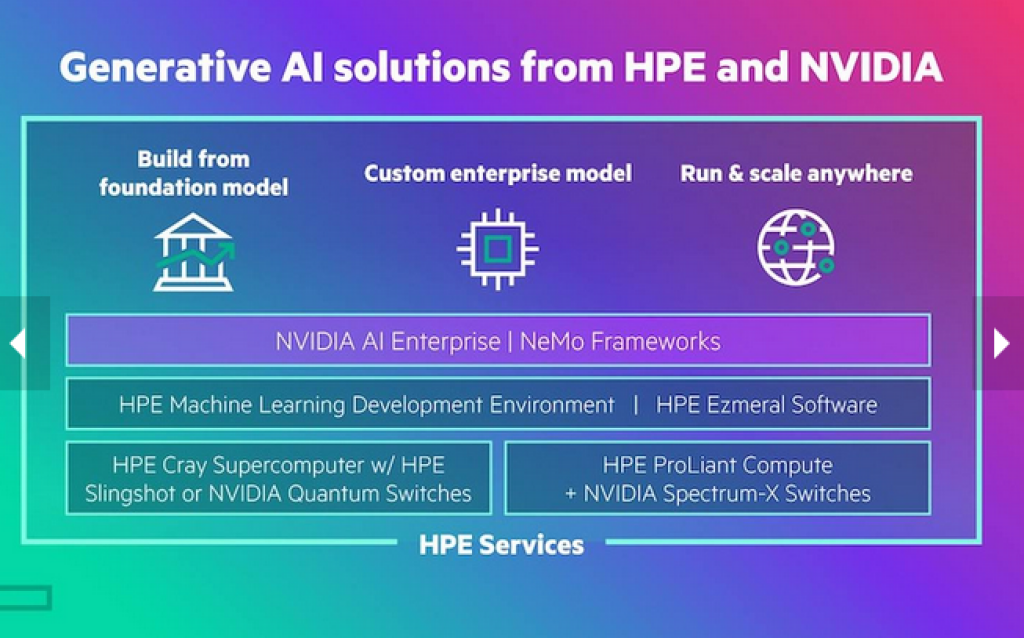 Generative AI solutions from HPE and NVIDIA

Build from foundation model

Custom enterprise model

Run & scale anywhere

NVIDIA AI Enterprise | NeMo Frameworks

HPE Machine Learning Development Environment | HPE Ezmeral Software

HPE Cray Supercomputer w/ HPE Slingshot or NVIDIA Quantum Switches

HPE ProLiant Compute + NVIDIA Spectrum-X Switches

HPE Services